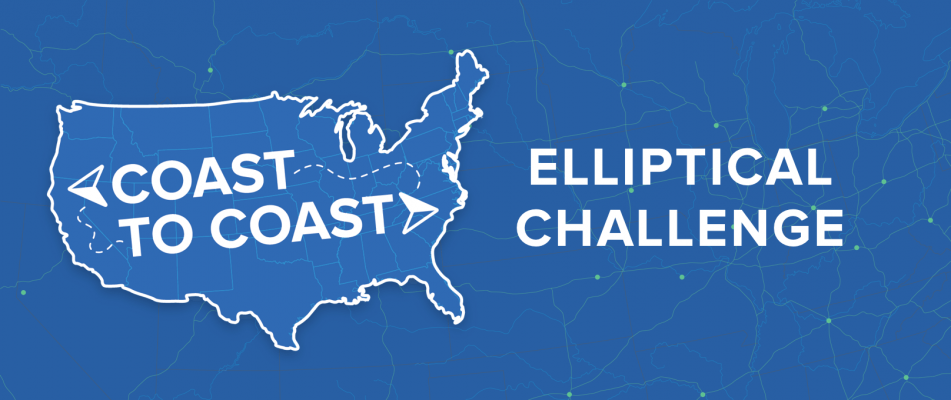 COAST TO COAST

ELLIPTICAL CHALLENGE